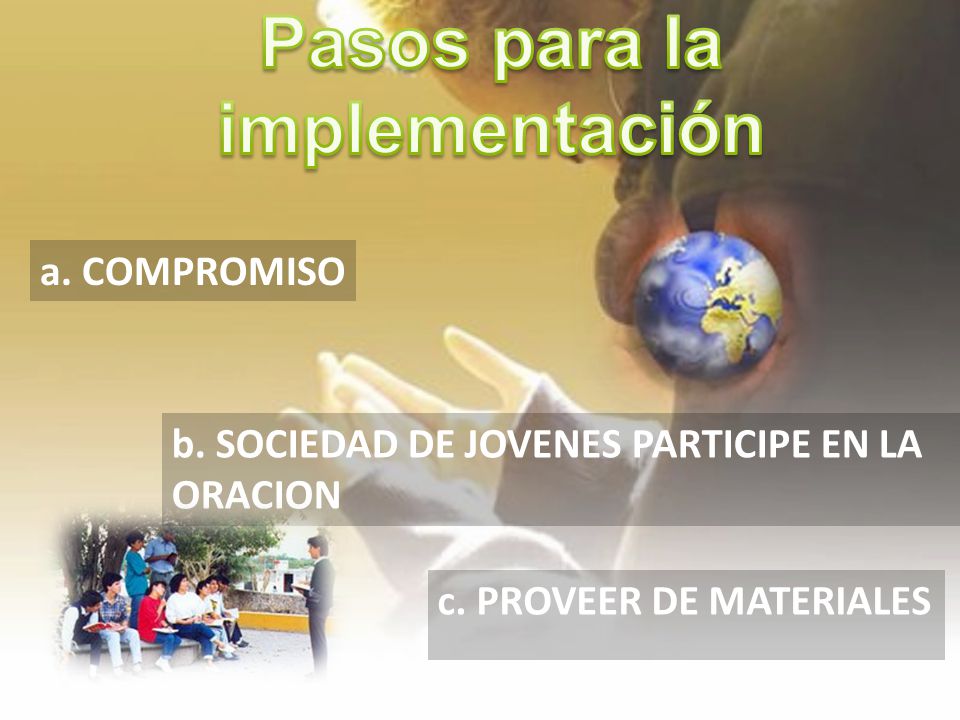 Pasos para la implementación

a. COMPROMISO

b. SOCIEDAD DE JOVENES PARTICIPE EN LA ORACION

c. PROVEER DE MATERIALES